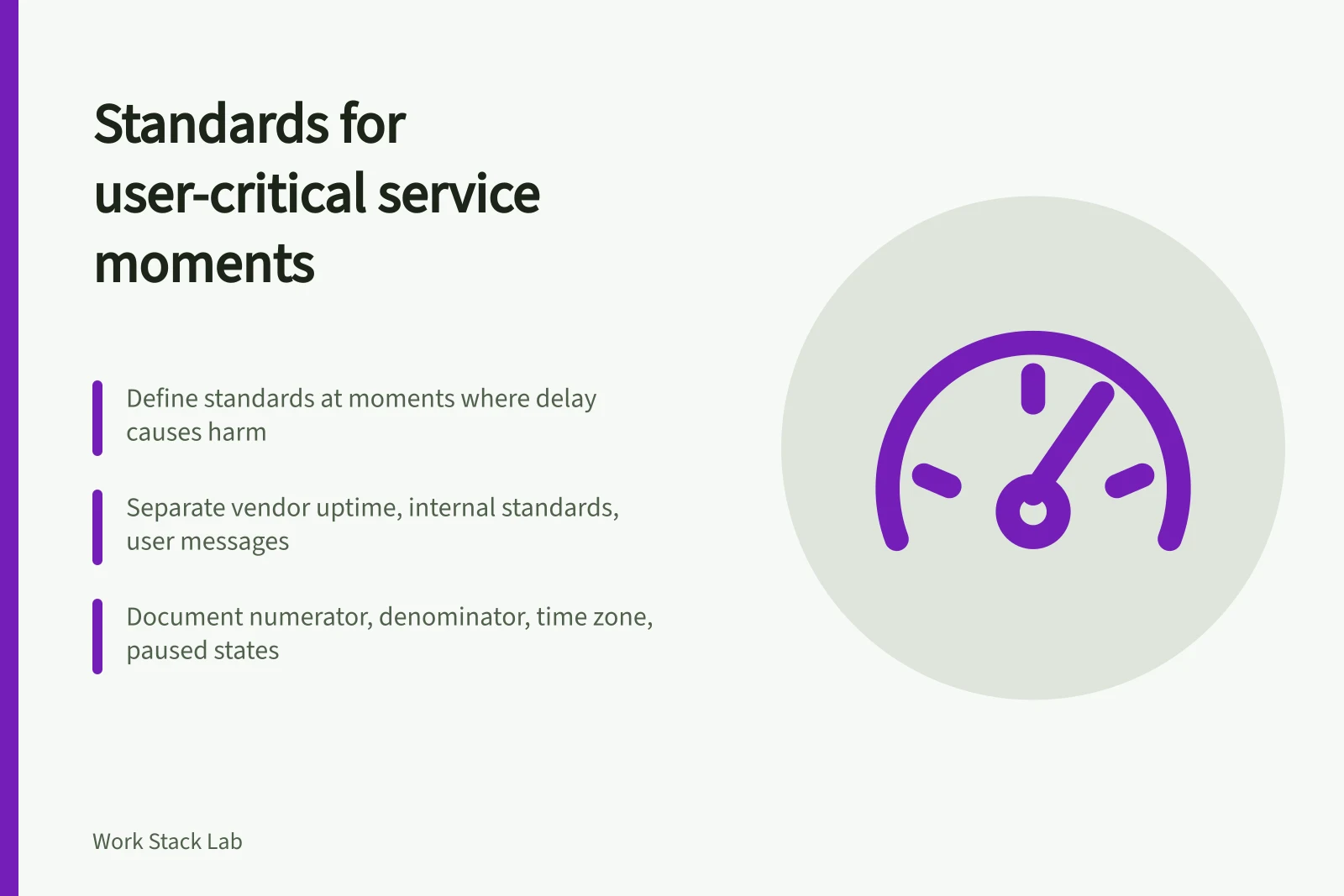 Standards for user-critical service moments

Define standards at moments where delay causes harm

Separate vendor uptime, internal standards, user messages

Document numerator, denominator, time zone, paused states

Work Stack Lab